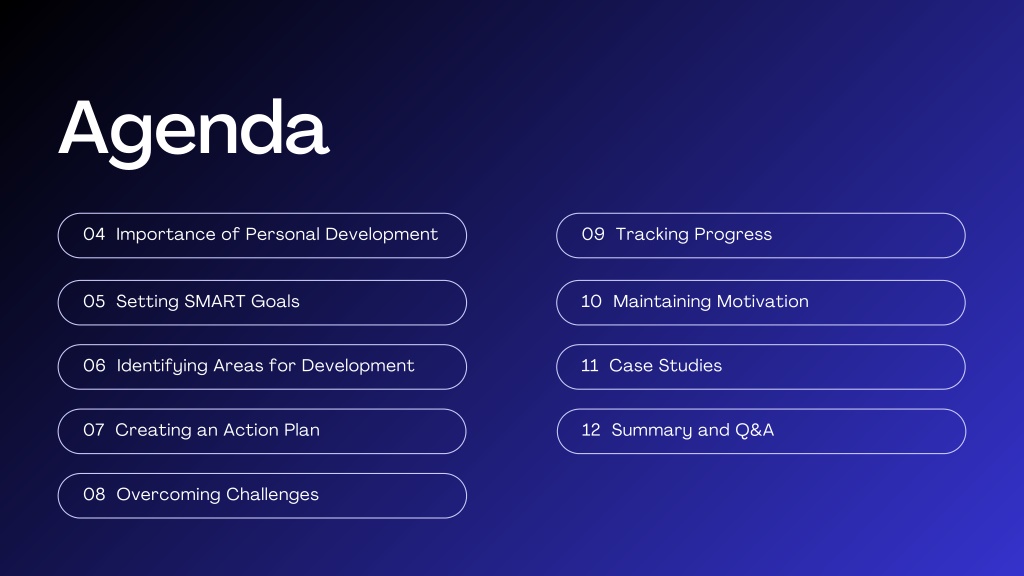 Agenda

04 Importance of Personal Development

05 Setting SMART Goals

06 Identifying Areas for Development

07 Creating an Action Plan

08 Overcoming Challenges

09 Tracking Progress

10 Maintaining Motivation

11 Case Studies

12 Summary and Q&A